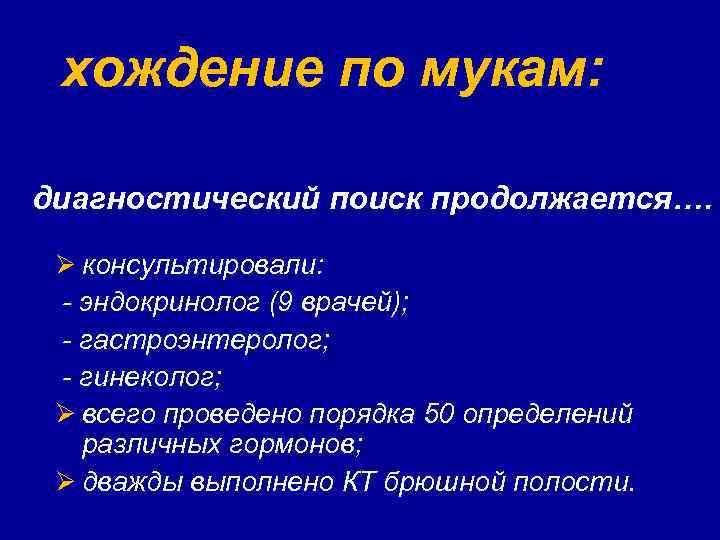 хождение по мукам:

диагностический поиск продолжается….

➢ консультировали:
- эндокринолог (9 врачей);
- гастроэнтеролог;
- гинеколог;
➢ всего проведено порядка 50 определений различных гормонов;
➢ дважды выполнено КТ брюшной полости.